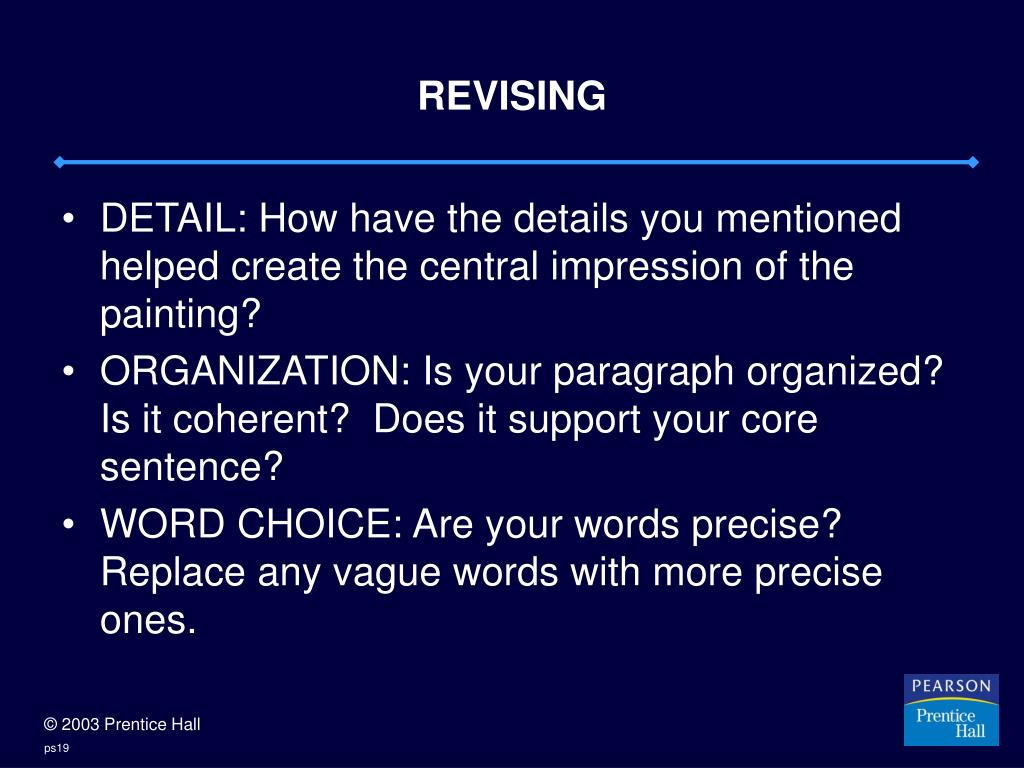 REVISING

• DETAIL: How have the details you mentioned helped create the central impression of the painting?
• ORGANIZATION: Is your paragraph organized? Is it coherent? Does it support your core sentence?
• WORD CHOICE: Are your words precise? Replace any vague words with more precise ones.

© 2003 Prentice Hall
ps19

PEARSON
Prentice Hall